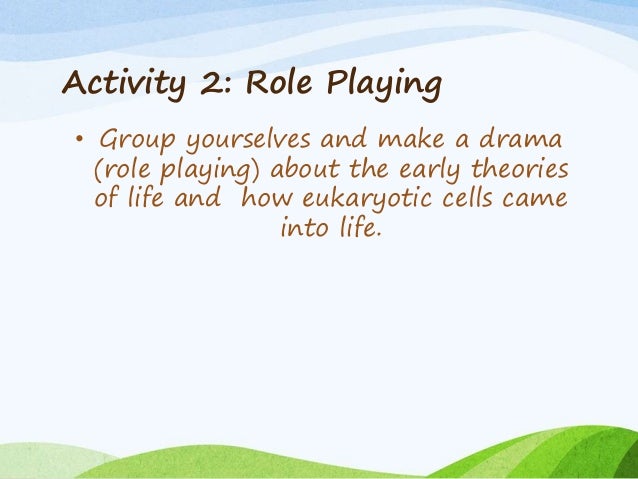 Activity 2: Role Playing

• Group yourselves and make a drama (role playing) about the early theories of life and how eukaryotic cells came into life.